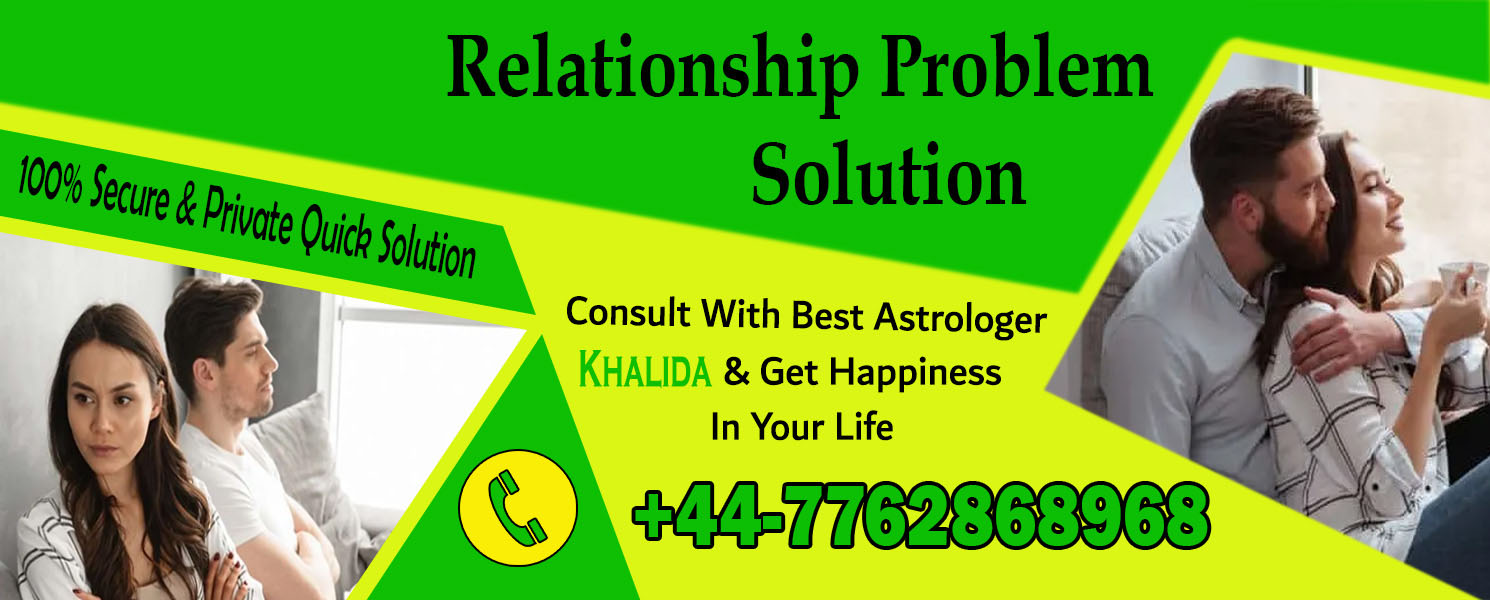 Relationship Problem Solution

100% Secure & Private Quick Solution

Consult With Best Astrologer KHALIDA & Get Happiness In Your Life

+44-7762868968